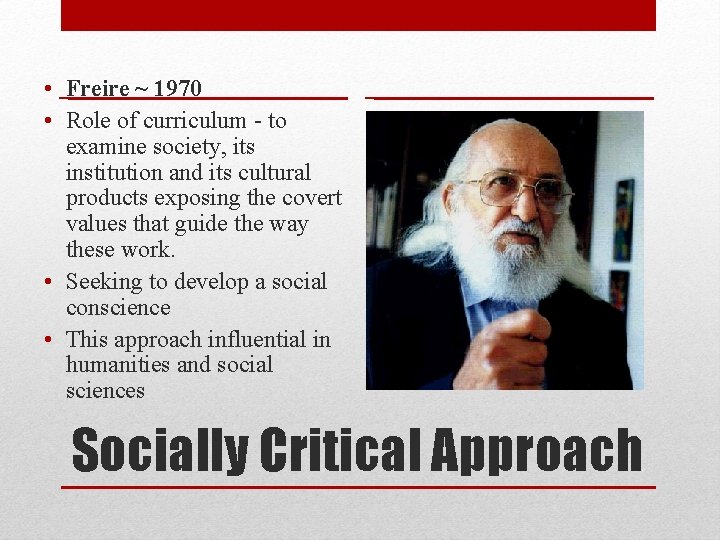 • Freire ~ 1970
• Role of curriculum - to examine society, its institution and its cultural products exposing the covert values that guide the way these work.
• Seeking to develop a social conscience
• This approach influential in humanities and social sciences

Socially Critical Approach